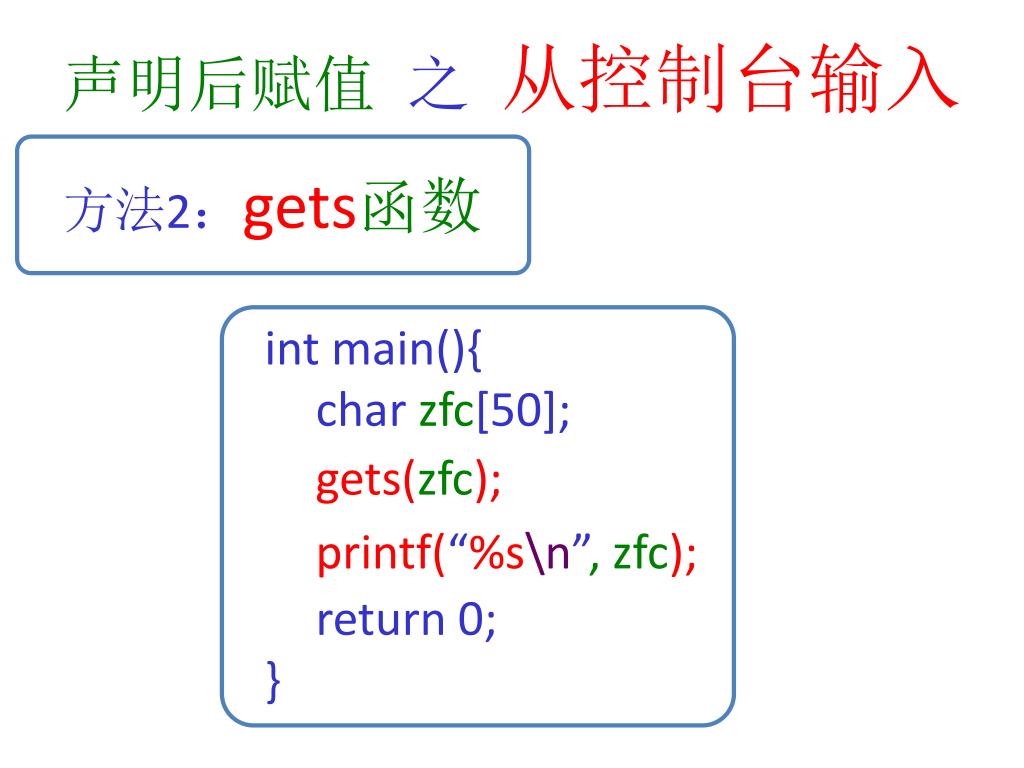 声明后赋值 之 从控制台输入

方法2：gets函数

int main(){
char zfc[50];
gets(zfc);
printf(“%s\n”, zfc);
return 0;
}